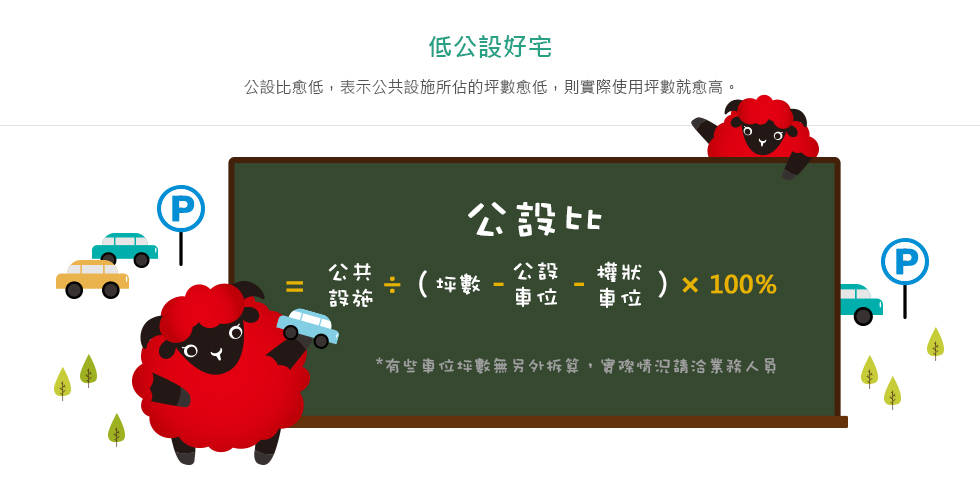 低公設好宅

公設比愈低，表示公共設施所佔的坪數愈低，則實際使用坪數就愈高。

P

P

公設比

= 公共設施 ÷ ( 坪數 - 公設車位 - 權狀車位 ) × 100%

*有些車位坪數無另外拆算，實際情況請洽業務人員